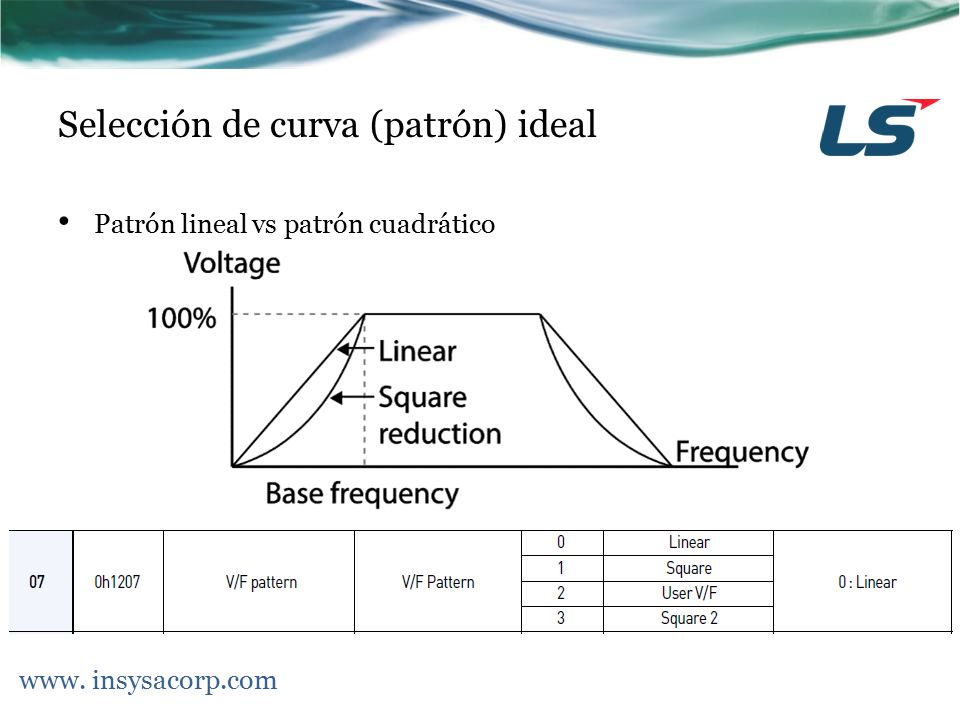 Selección de curva (patrón) ideal

LS

• Patrón lineal vs patrón cuadrático

Voltage
100%
Linear
Square reduction
Frequency
Base frequency

| 07 | 0h1207 | V/F pattern | V/F Pattern | 0 | Linear | 0 : Linear |
|---|---|---|---|---|---|---|
| | | | | 1 | Square | |
| | | | | 2 | User V/F | |
| | | | | 3 | Square 2 | |

www. insysacorp.com